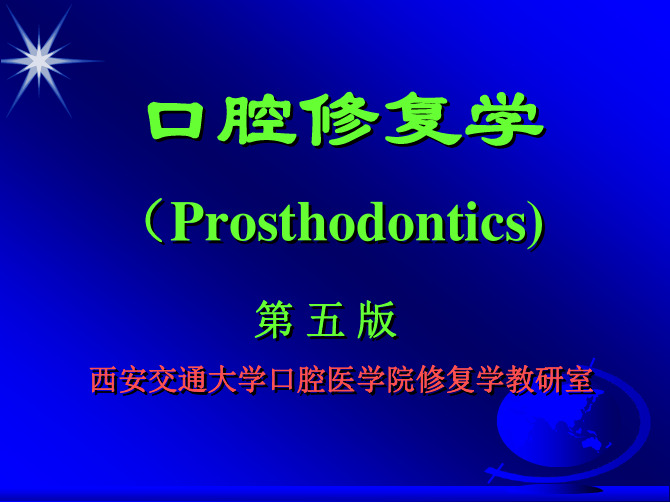 口腔修复学

（Prosthodontics)

第 五 版

西安交通大学口腔医学院修复学教研室